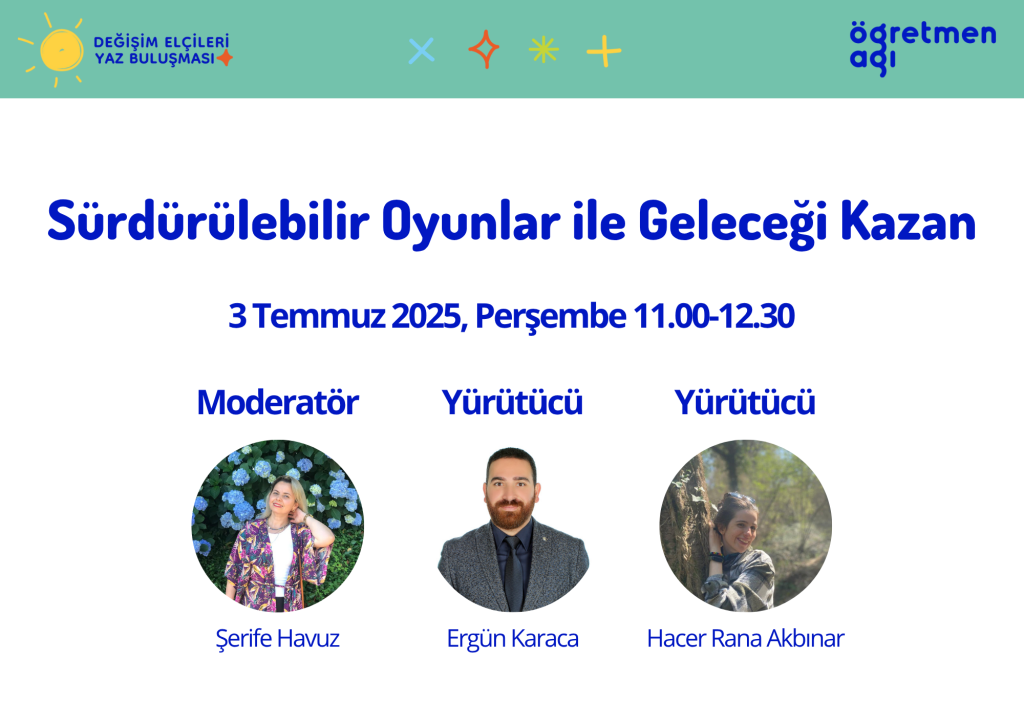 DEĞİŞİM ELÇİLERİ YAZ BULUŞMASI

öğretmen ağı

Sürdürülebilir Oyunlar ile Geleceği Kazan

3 Temmuz 2025, Perşembe 11.00-12.30

Moderatör

Şerife Havuz

Yürütücü

Ergün Karaca

Yürütücü

Hacer Rana Akbınar